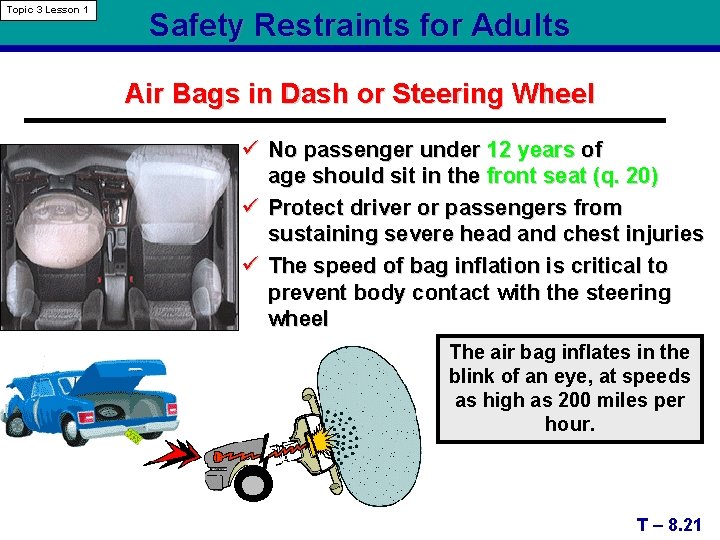 Topic 3 Lesson 1

Safety Restraints for Adults

Air Bags in Dash or Steering Wheel

✓ No passenger under 12 years of age should sit in the front seat (q. 20)

✓ Protect driver or passengers from sustaining severe head and chest injuries

✓ The speed of bag inflation is critical to prevent body contact with the steering wheel

The air bag inflates in the blink of an eye, at speeds as high as 200 miles per hour.

T – 8.21